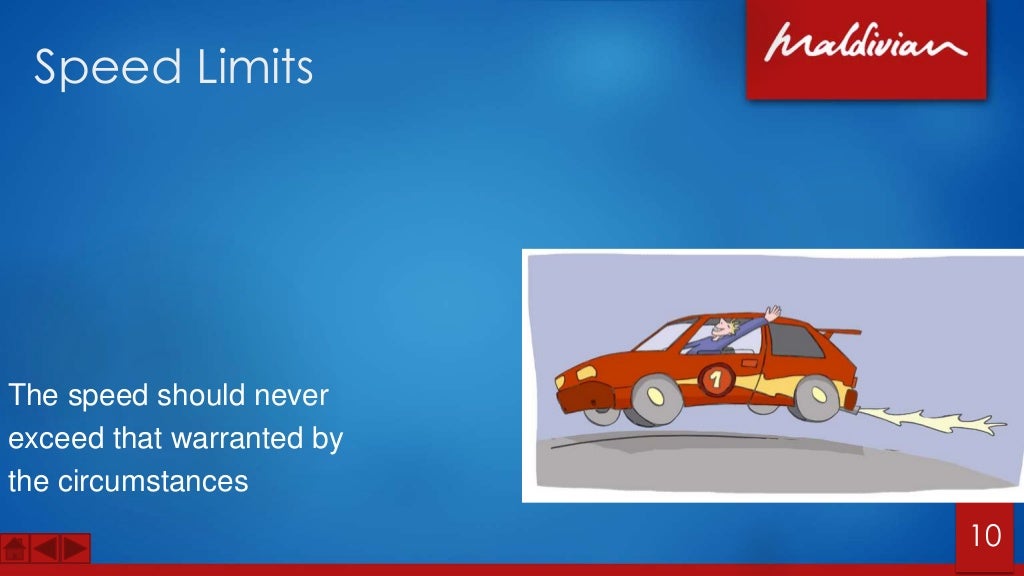 Speed Limits

Maldivian

The speed should never exceed that warranted by the circumstances

1

10